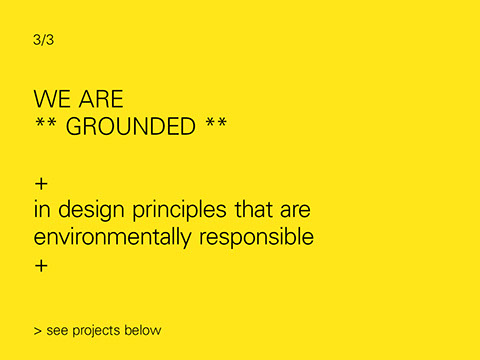 3/3

WE ARE
** GROUNDED **

+
in design principles that are environmentally responsible
+

> see projects below